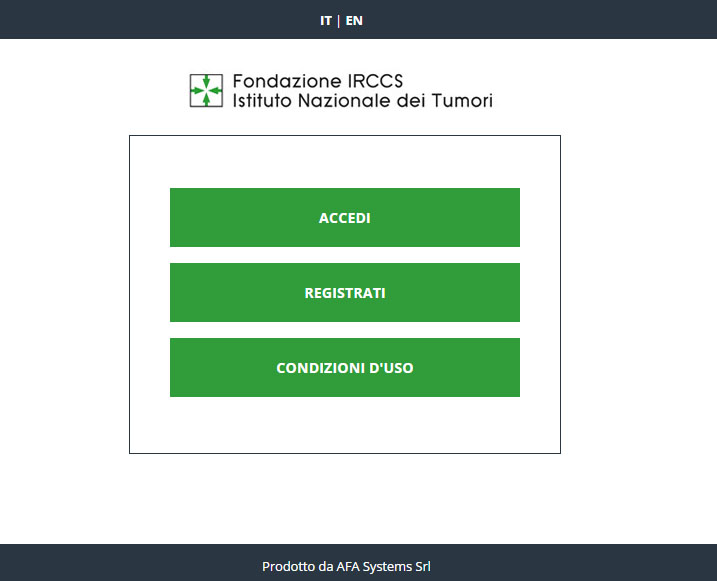 IT | EN

Fondazione IRCCS
Istituto Nazionale dei Tumori

ACCEDI

REGISTRATI

CONDIZIONI D'USO

Prodotto da AFA Systems Srl